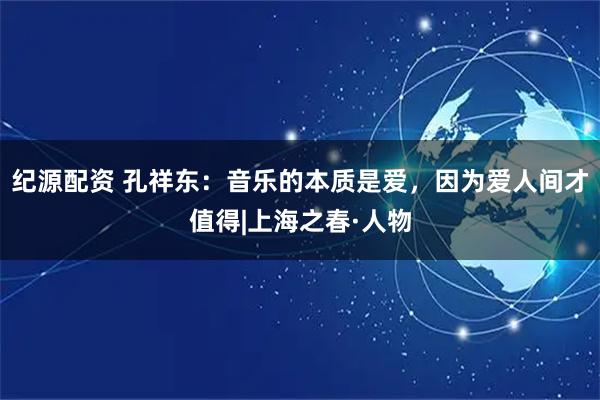 纪源配资 孔祥东：音乐的本质是爱，因为爱人间才值得|上海之春·人物